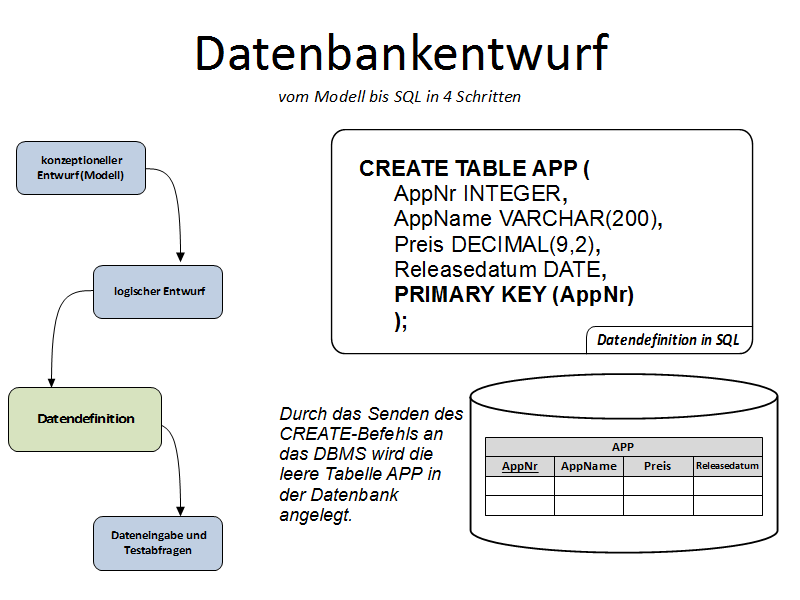 Datenbankentwurf

vom Modell bis SQL in 4 Schritten

konzeptioneller Entwurf(Modell)

logischer Entwurf

Datendefinition

Dateneingabe und Testabfragen

CREATE TABLE APP (
AppNr INTEGER,
AppName VARCHAR(200),
Preis DECIMAL(9,2),
Releasedatum DATE,
PRIMARY KEY (AppNr)
);

Datendefinition in SQL

Durch das Senden des CREATE-Befehls an das DBMS wird die leere Tabelle APP in der Datenbank angelegt.

| APP | | | |
|---|---|---|---|
| AppNr | AppName | Preis | Releasedatum |
| | | | |
| | | | |